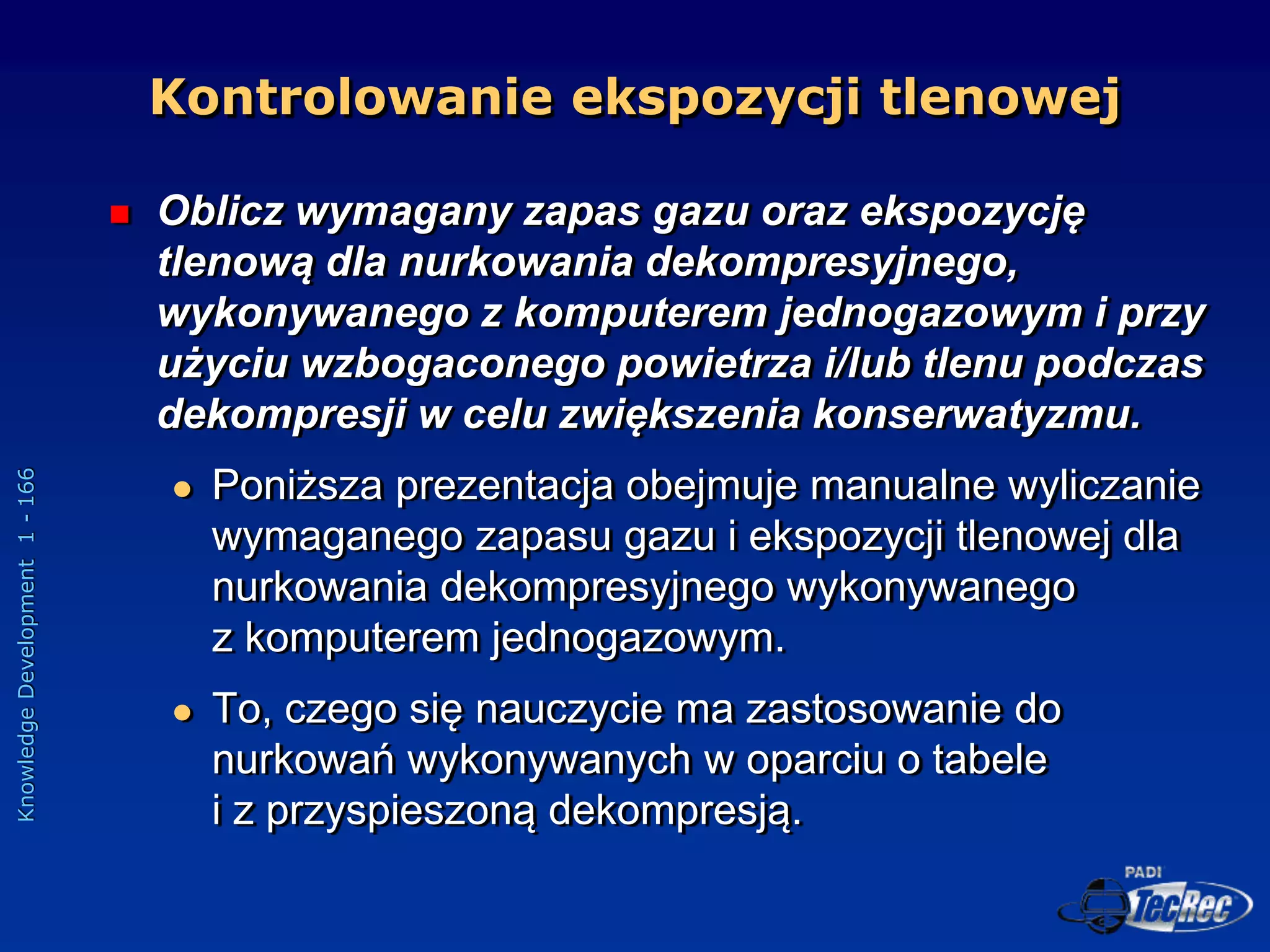 Kontrolowanie ekspozycji tlenowej

Oblicz wymagany zapas gazu oraz ekspozycję tlenową dla nurkowania dekompresyjnego, wykonywanego z komputerem jednogazowym i przy użyciu wzbogaconego powietrza i/lub tlenu podczas dekompresji w celu zwiększenia konserwatyzmu.

Poniższa prezentacja obejmuje manualne wyliczanie wymaganego zapasu gazu i ekspozycji tlenowej dla nurkowania dekompresyjnego wykonywanego z komputerem jednogazowym.

To, czego się nauczycie ma zastosowanie do nurkowań wykonywanych w oparciu o tabele i z przyspieszoną dekompresją.

Knowledge Development 1 - 166

PADI TecRec